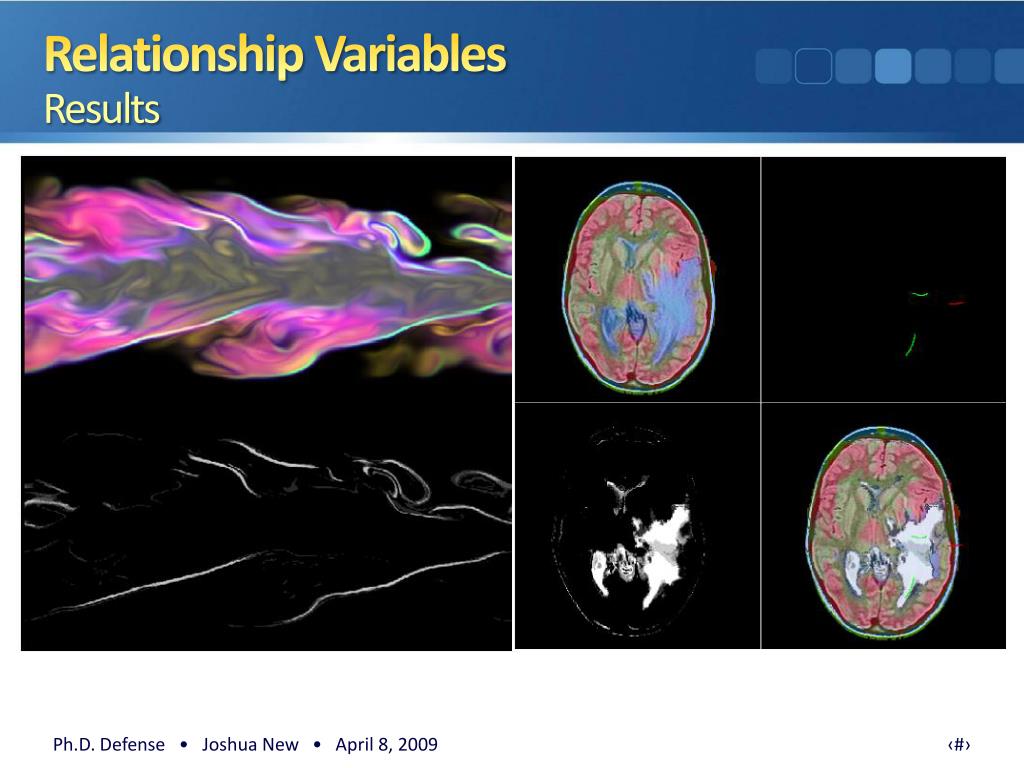 Relationship Variables
Results

Ph.D. Defense • Joshua New • April 8, 2009

‹#›